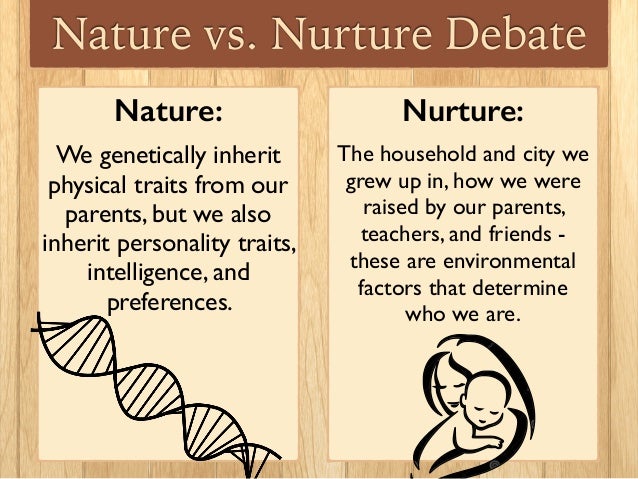 Nature vs. Nurture Debate

Nature:

We genetically inherit physical traits from our parents, but we also inherit personality traits, intelligence, and preferences.

Nurture:

The household and city we grew up in, how we were raised by our parents, teachers, and friends - these are environmental factors that determine who we are.